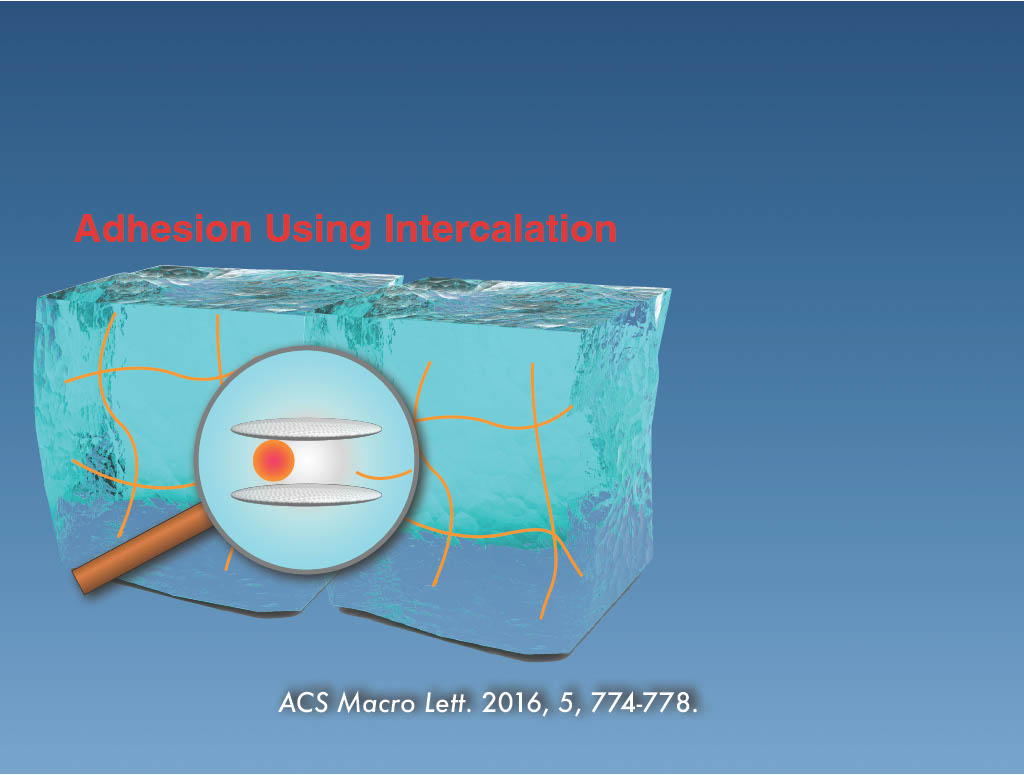 Adhesion Using Intercalation

ACS Macro Lett. 2016, 5, 774-778.